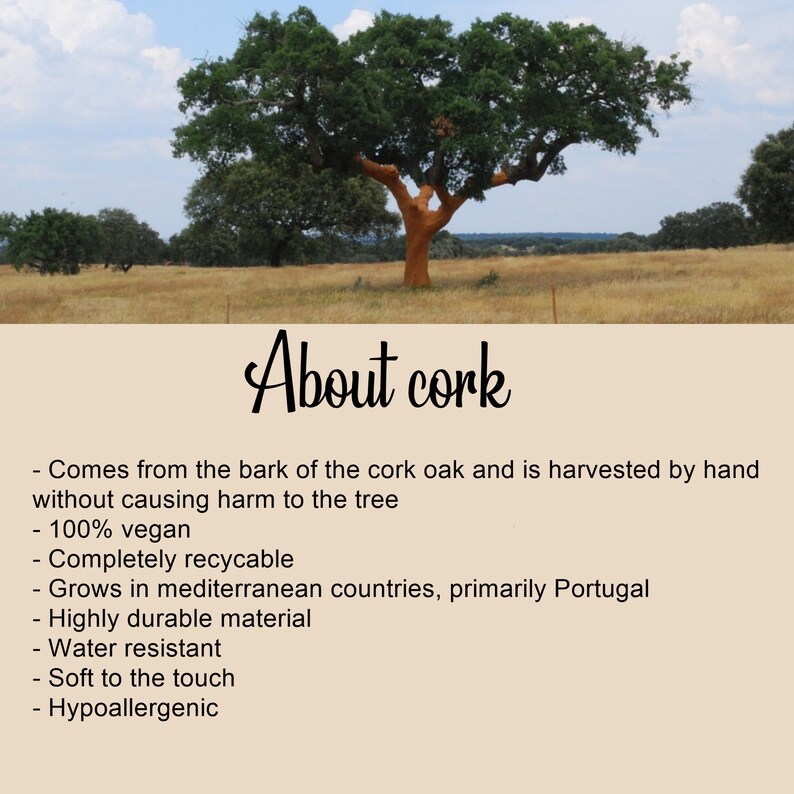 About cork

- Comes from the bark of the cork oak and is harvested by hand without causing harm to the tree
- 100% vegan
- Completely recycable
- Grows in mediterranean countries, primarily Portugal
- Highly durable material
- Water resistant
- Soft to the touch
- Hypoallergenic